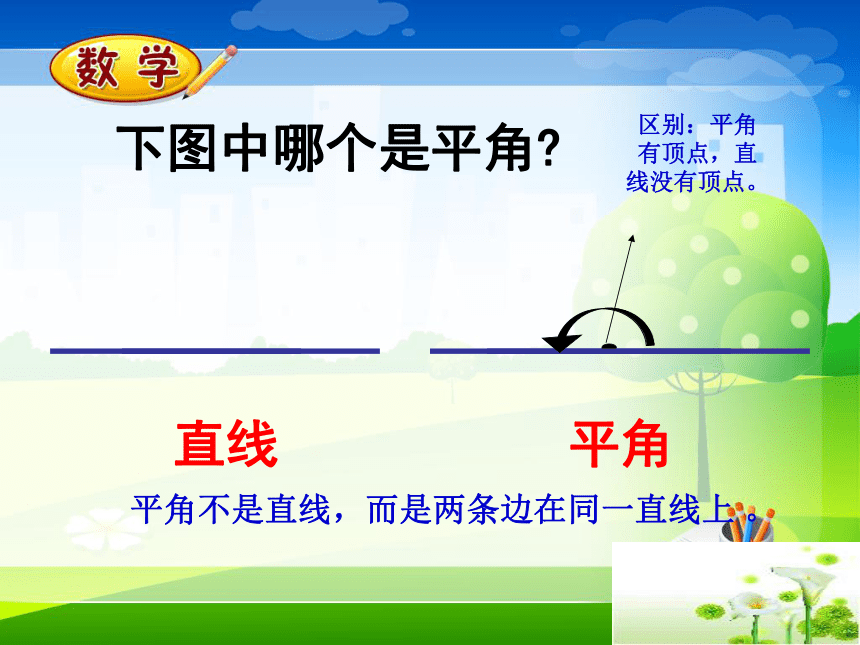 数学

下图中哪个是平角?

区别：平角有顶点，直线没有顶点。

直线

平角

平角不是直线，而是两条边在同一直线上。